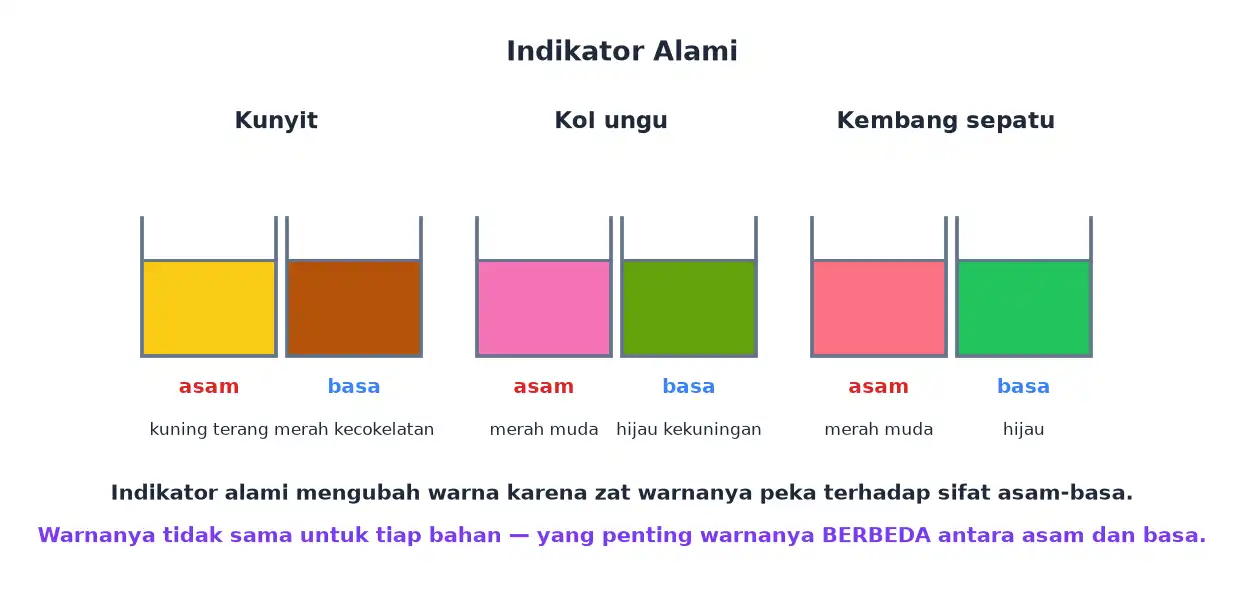 Indikator Alami

Kunyit

asam basa

kuning terang merah kecokelatan

Kol ungu

asam basa

merah muda hijau kekuningan

Kembang sepatu

asam basa

merah muda hijau

Indikator alami mengubah warna karena zat warnanya peka terhadap sifat asam-basa.

Warnanya tidak sama untuk tiap bahan — yang penting warnanya BERBEDA antara asam dan basa.